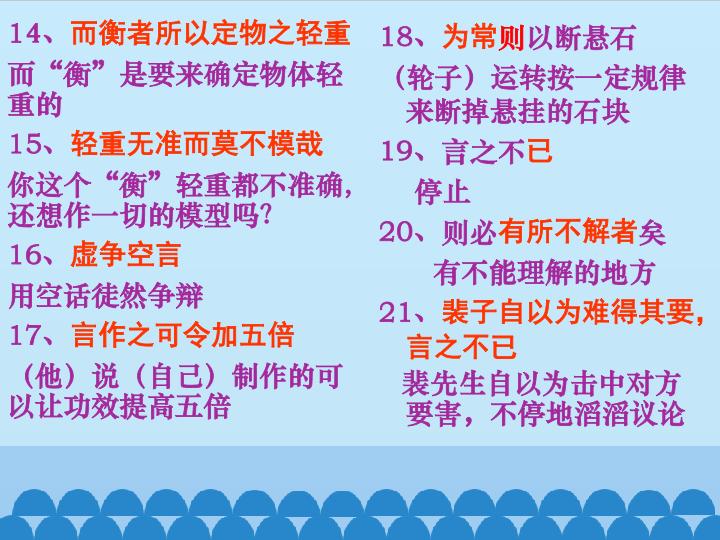 14、而衡者所以定物之轻重

而“衡”是要来确定物体轻重的

15、轻重无准而莫不模哉

你这个“衡”轻重都不准确，还想作一切的模型吗？

16、虚争空言

用空话徒然争辩

17、言作之可令加五倍

（他）说（自己）制作的可以让功效提高五倍

18、为常则以断悬石

（轮子）运转按一定规律来断掉悬挂的石块

19、言之不已

停止

20、则必有所不解者矣

有不能理解的地方

21、裴子自以为难得其要，言之不已

裴先生自以为击中对方要害，不停地滔滔议论